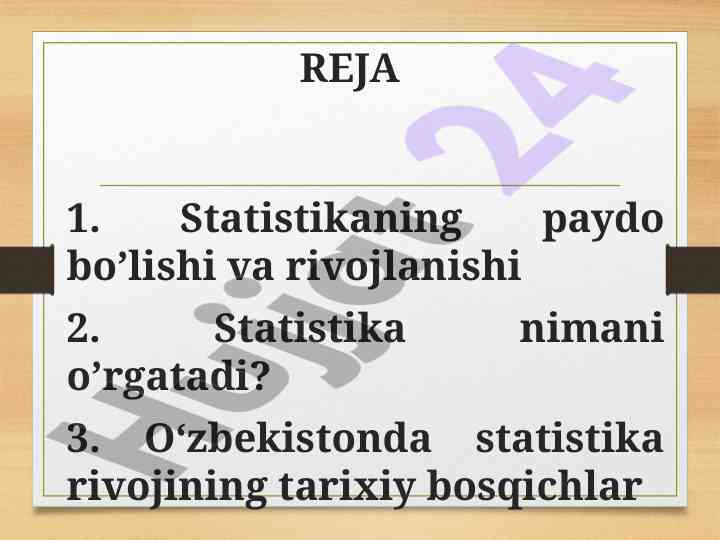 REJA

1. Statistikaning paydo bo’lishi va rivojlanishi

2. Statistika nimani o’rgatadi?

3. O‘zbekistonda statistika rivojining tarixiy bosqichlar

Hujjat 24